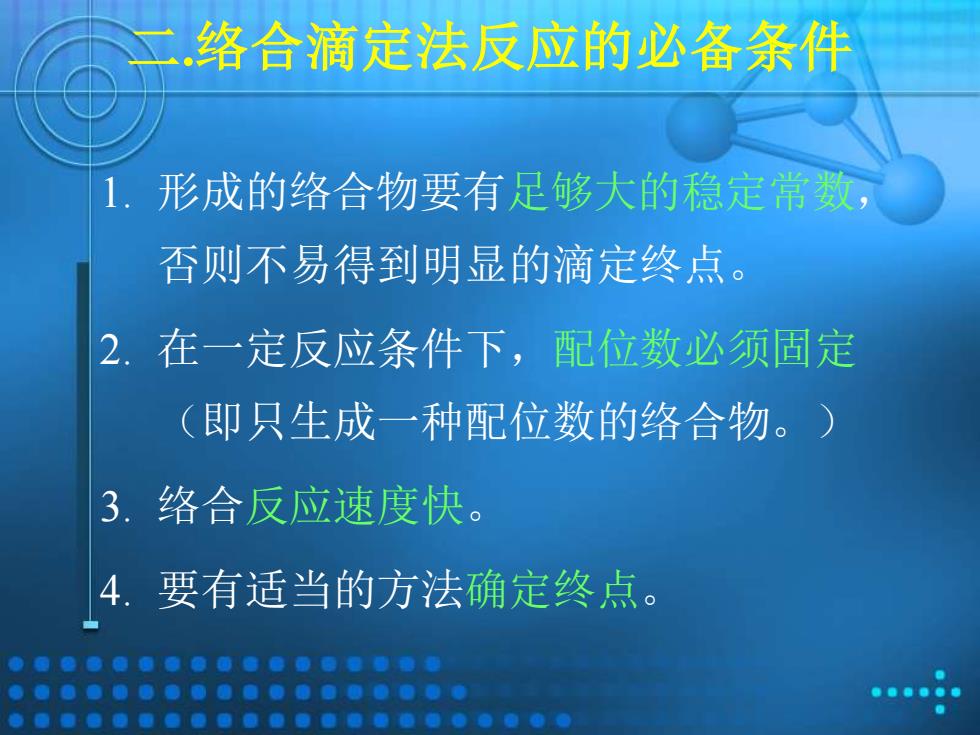 二.络合滴定法反应的必备条件

1. 形成的络合物要有足够大的稳定常数，否则不易得到明显的滴定终点。

2. 在一定反应条件下，配位数必须固定（即只生成一种配位数的络合物。）

3. 络合反应速度快。

4. 要有适当的方法确定终点。